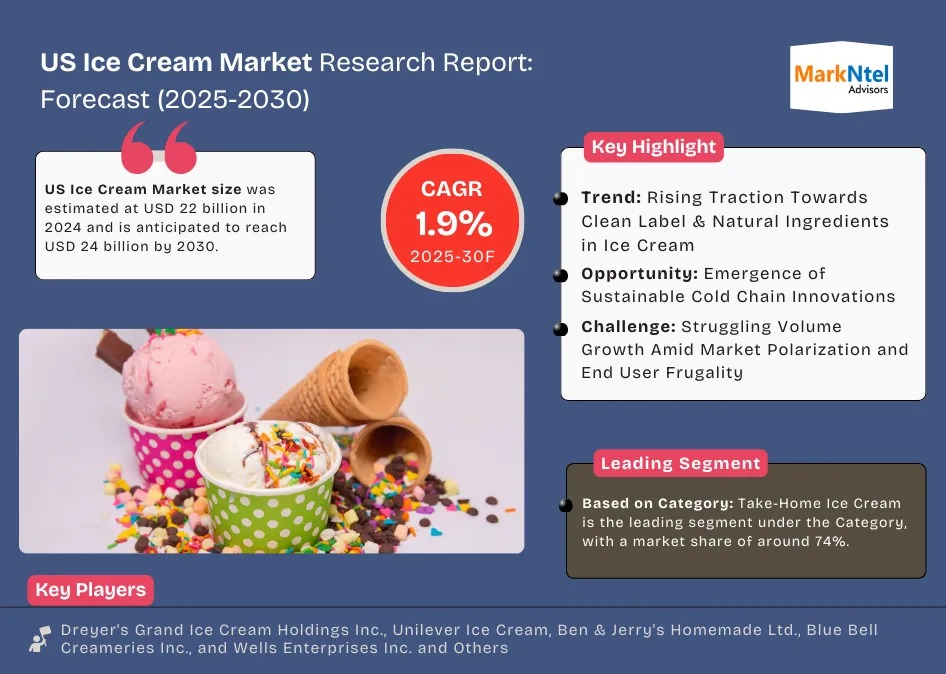 US Ice Cream Market Research Report: Forecast (2025-2030)

MarkNtel Advisors

US Ice Cream Market size was estimated at USD 22 billion in 2024 and is anticipated to reach USD 24 billion by 2030.

CAGR
1.9%
2025-30F

Key Highlight

Trend: Rising Traction Towards Clean Label & Natural Ingredients in Ice Cream

Opportunity: Emergence of Sustainable Cold Chain Innovations

Challenge: Struggling Volume Growth Amid Market Polarization and End User Frugality

Leading Segment

Based on Category: Take-Home Ice Cream is the leading segment under the Category, with a market share of around 74%.

Key Players

Dreyer's Grand Ice Cream Holdings Inc., Unilever Ice Cream, Ben & Jerry's Homemade Ltd., Blue Bell Creameries Inc., and Wells Enterprises Inc. and Others